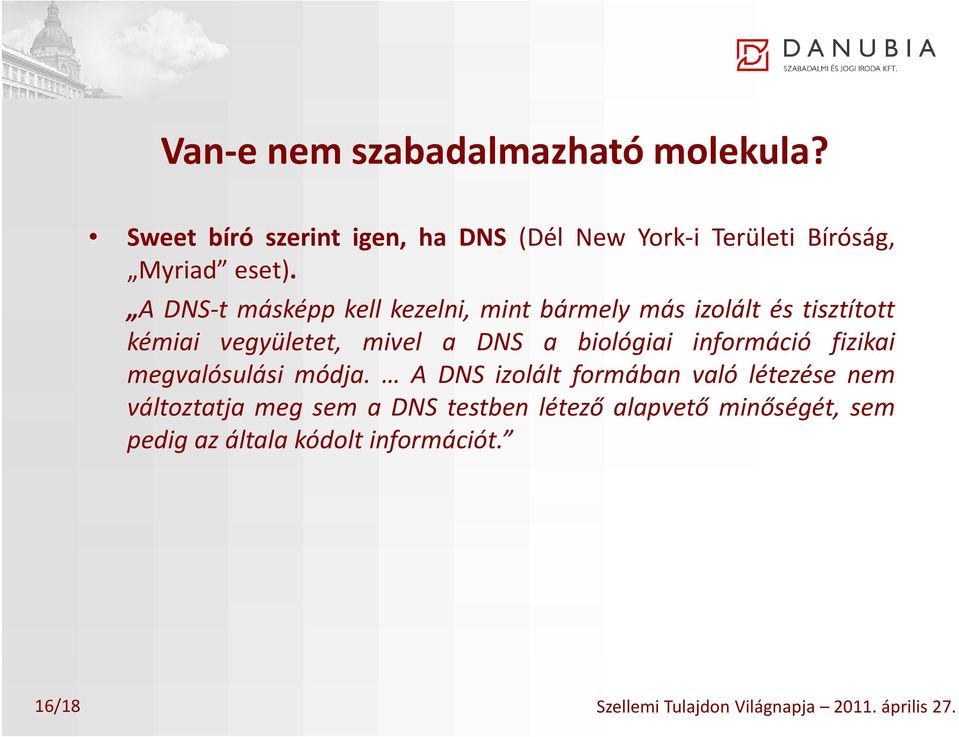 DANUBIA
SZABADALMI ÉS JOGI IRODA KFT.

Van-e nem szabadalmazható molekula?

• Sweet bíró szerint igen, ha DNS (Dél New York-i Területi Bíróság, „Myriad” eset).

„A DNS-t másképp kell kezelni, mint bármely más izolált és tisztított kémiai vegyületet, mivel a DNS a biológiai információ fizikai megvalósulási módja. … A DNS izolált formában való létezése nem változtatja meg sem a DNS testben létező alapvető minőségét, sem pedig az általa kódolt információt.”

16/18

Szellemi Tulajdon Világnapja – 2011. április 27.